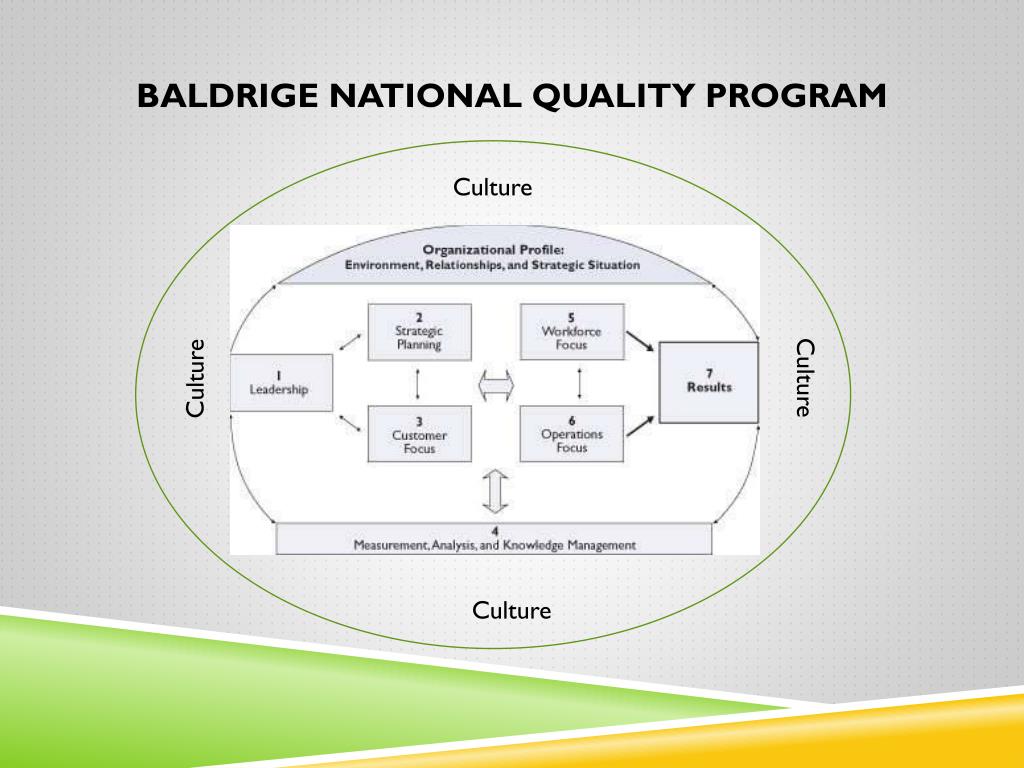 BALDRIGE NATIONAL QUALITY PROGRAM

Culture

Organizational Profile:
Environment, Relationships, and Strategic Situation

Culture

1
Leadership

2
Strategic Planning

3
Customer Focus

5
Workforce Focus

6
Operations Focus

7
Results

Culture

4
Measurement, Analysis, and Knowledge Management

Culture